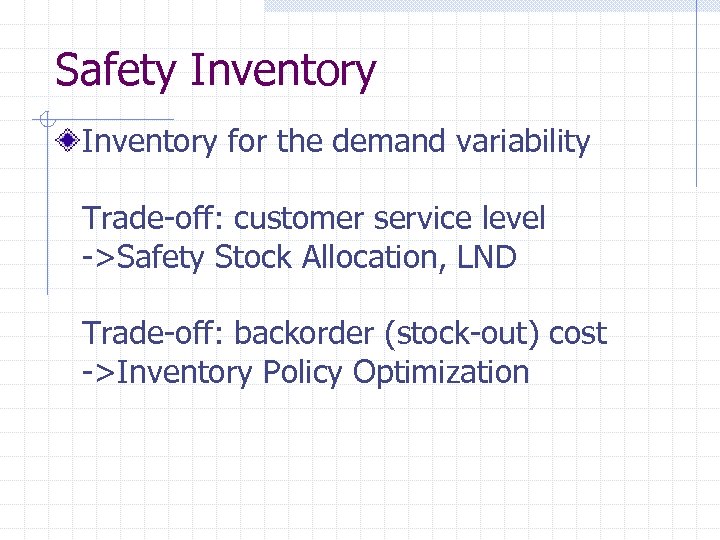 Safety Inventory

Inventory for the demand variability

Trade-off: customer service level
->Safety Stock Allocation, LND

Trade-off: backorder (stock-out) cost
->Inventory Policy Optimization